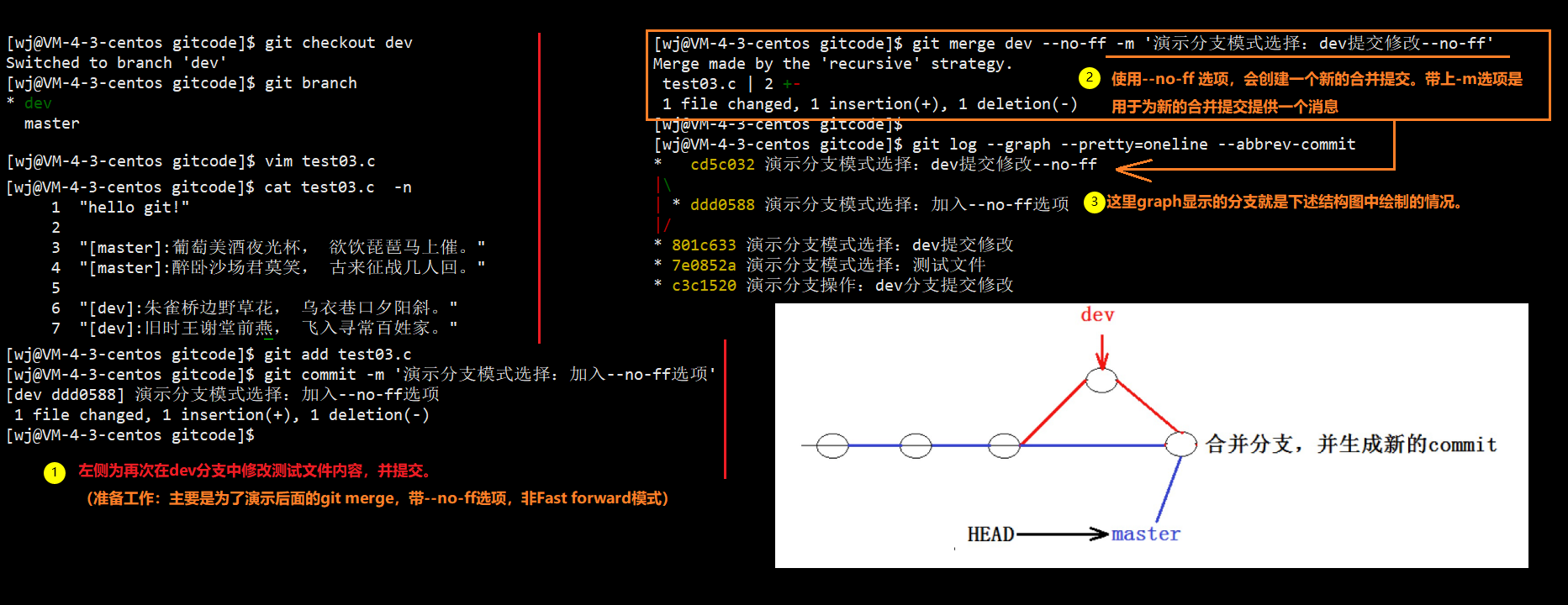 [wj@VM-4-3-centos gitcode]$ git checkout dev
Switched to branch 'dev'
[wj@VM-4-3-centos gitcode]$ git branch
* dev
  master

[wj@VM-4-3-centos gitcode]$ vim test03.c
[wj@VM-4-3-centos gitcode]$ cat test03.c  -n
     1  "hello git!"
     2
     3  "[master]:葡萄美酒夜光杯，  欲饮琵琶马上催。"
     4  "[master]:醉卧沙场君莫笑，  古来征战几人回。"
     5
     6  "[dev]:朱雀桥边野草花，  乌衣巷口夕阳斜。"
     7  "[dev]:旧时王谢堂前燕，  飞入寻常百姓家。"
[wj@VM-4-3-centos gitcode]$ git add test03.c
[wj@VM-4-3-centos gitcode]$ git commit -m '演示分支模式选择：加入--no-ff选项'
[dev ddd0588] 演示分支模式选择：加入--no-ff选项
 1 file changed, 1 insertion(+), 1 deletion(-)
[wj@VM-4-3-centos gitcode]$

1 左侧为再次在dev分支中修改测试文件内容，并提交。
（准备工作：主要是为了演示后面的git merge，带--no-ff选项，非Fast forward模式）

[wj@VM-4-3-centos gitcode]$ git merge dev --no-ff -m '演示分支模式选择：dev提交修改--no-ff'
Merge made by the 'recursive' strategy.
 test03.c | 2 +-
 1 file changed, 1 insertion(+), 1 deletion(-)

2 使用--no-ff 选项，会创建一个新的合并提交。带上-m选项是用于为新的合并提交提供一个消息

[wj@VM-4-3-centos gitcode]$
[wj@VM-4-3-centos gitcode]$ git log --graph --pretty=oneline --abbrev-commit
*   cd5c032 演示分支模式选择：dev提交修改--no-ff
|\
| * ddd0588 演示分支模式选择：加入--no-ff选项
|/
* 801c633 演示分支模式选择：dev提交修改
* 7e0852a 演示分支模式选择：测试文件
* c3c1520 演示分支操作：dev分支提交修改

3 这里graph显示的分支就是下述结构图中绘制的情况。

dev
合并分支，并生成新的commit
HEAD master